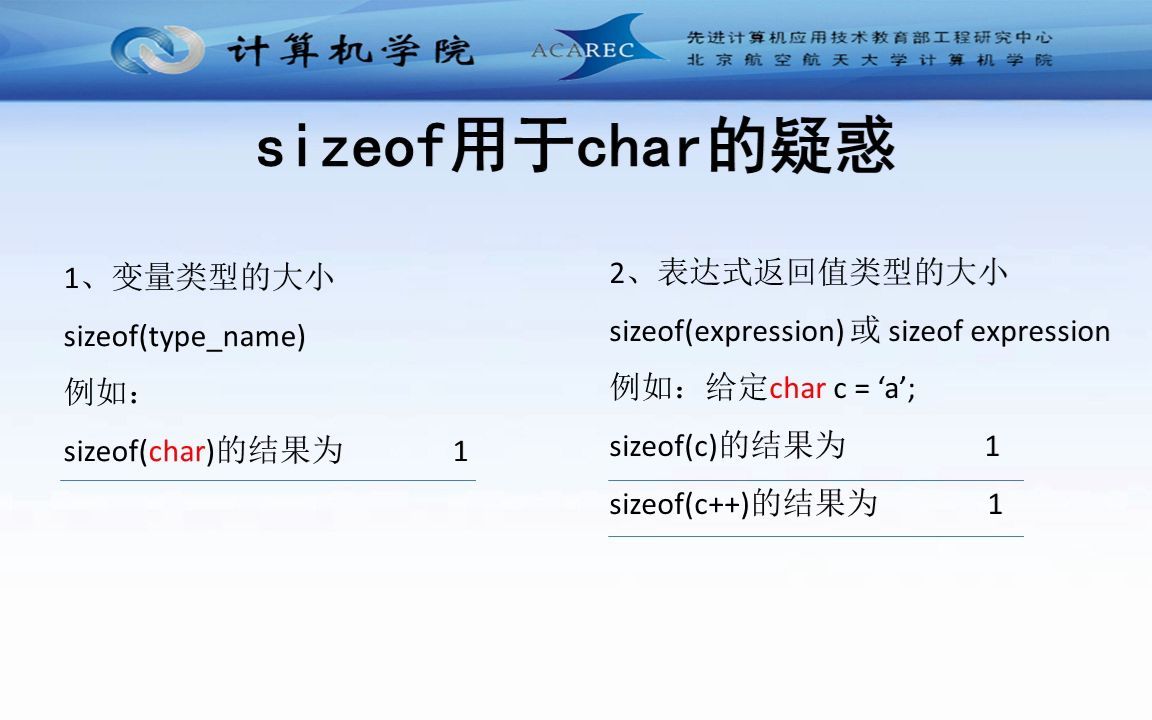 计算机学院

ACAREC

先进计算机应用技术教育部工程研究中心
北京航空航天大学计算机学院

sizeof用于char的疑惑

1、变量类型的大小

sizeof(type_name)

例如：

sizeof(char)的结果为 1

2、表达式返回值类型的大小

sizeof(expression) 或 sizeof expression

例如：给定char c = ‘a’;

sizeof(c)的结果为 1

sizeof(c++)的结果为 1